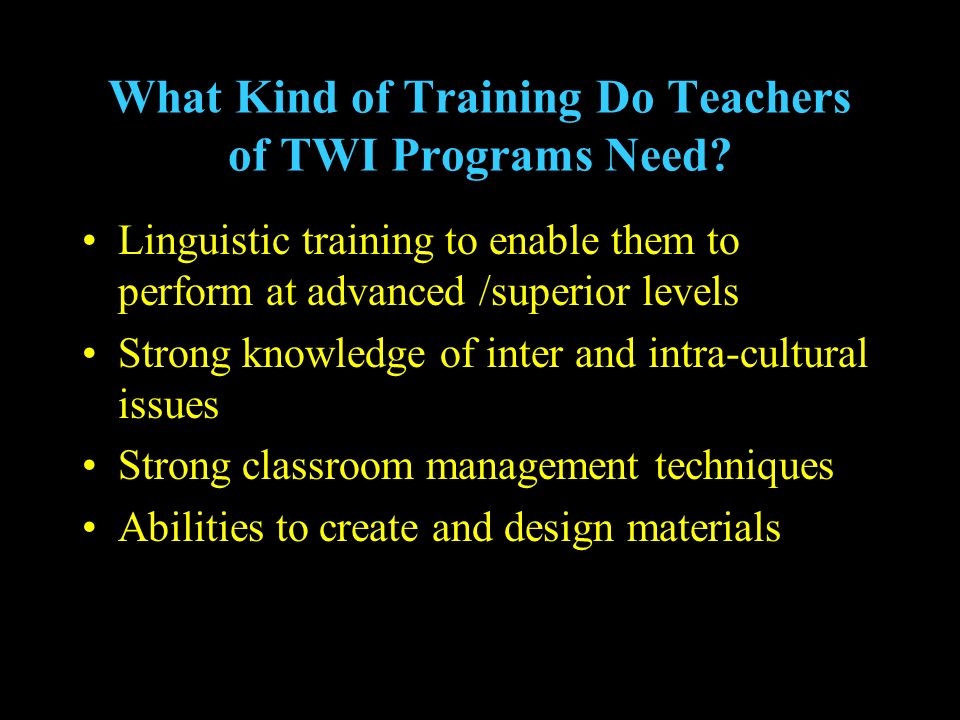 What Kind of Training Do Teachers of TWI Programs Need?

• Linguistic training to enable them to perform at advanced /superior levels
• Strong knowledge of inter and intra-cultural issues
• Strong classroom management techniques
• Abilities to create and design materials